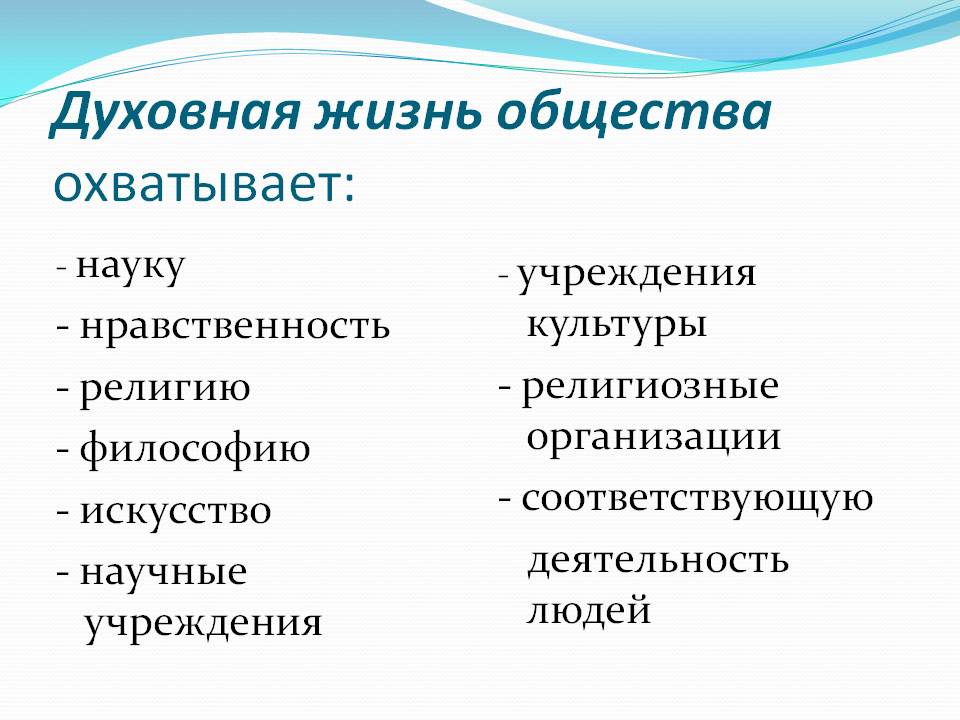 Духовная жизнь общества охватывает:

- науку
- нравственность
- религию
- философию
- искусство
- научные учреждения

- учреждения культуры
- религиозные организации
- соответствующую деятельность людей